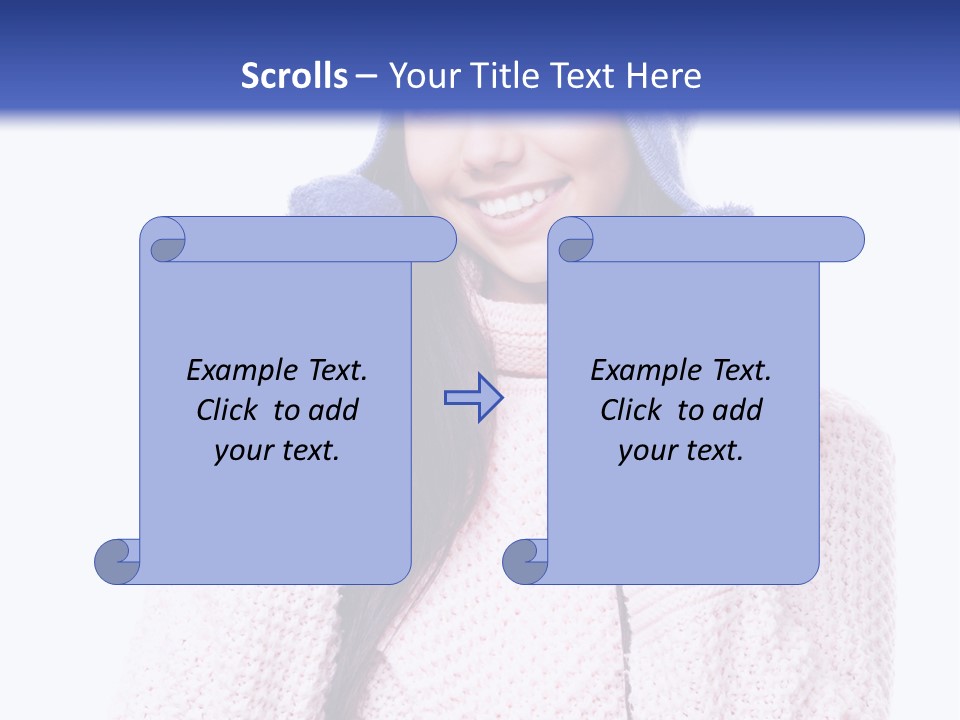 Scrolls – Your Title Text Here

Example Text. Click to add your text.

Example Text. Click to add your text.